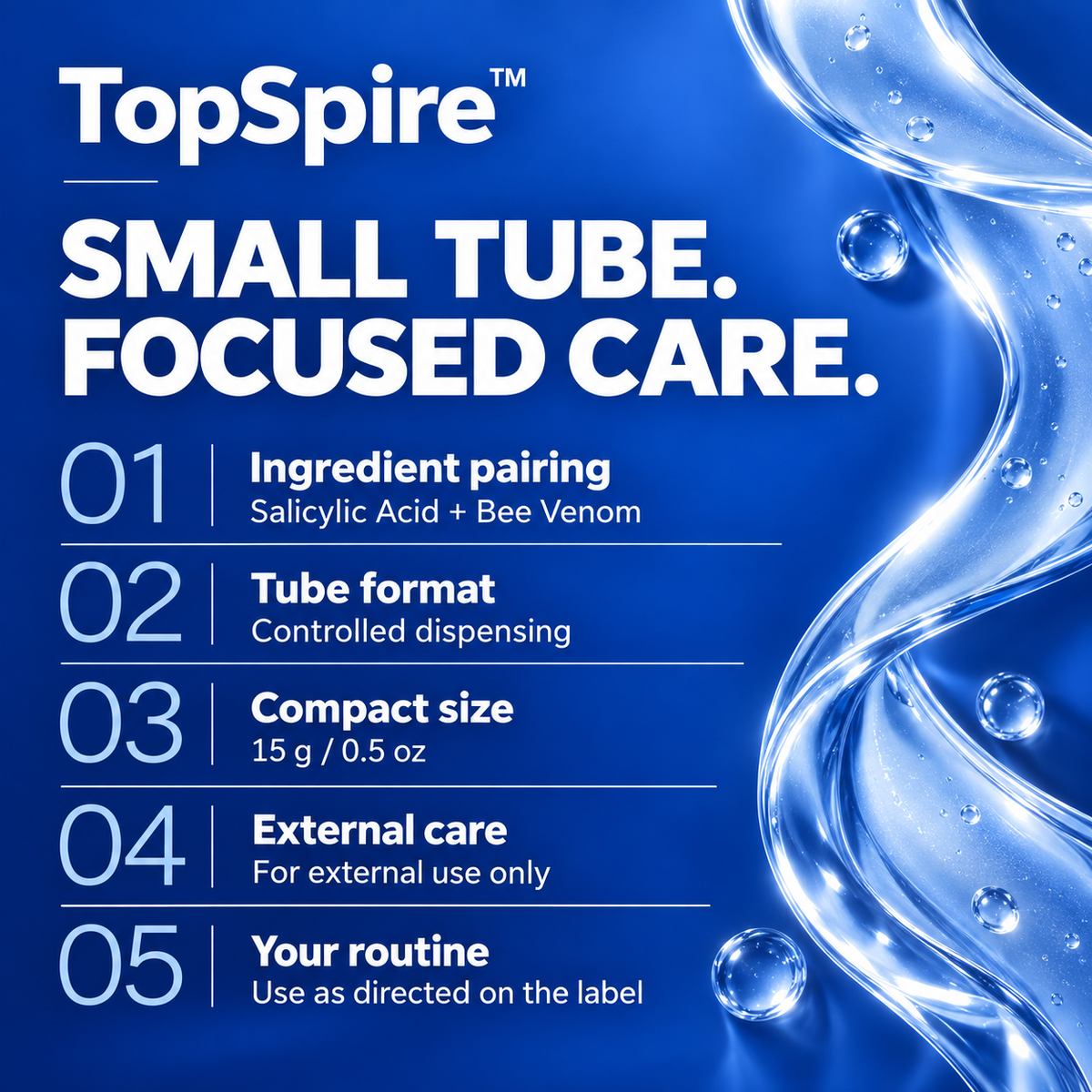 TopSpire™

SMALL TUBE.
FOCUSED CARE.

01
Ingredient pairing
Salicylic Acid + Bee Venom

02
Tube format
Controlled dispensing

03
Compact size
15 g / 0.5 oz

04
External care
For external use only

05
Your routine
Use as directed on the label